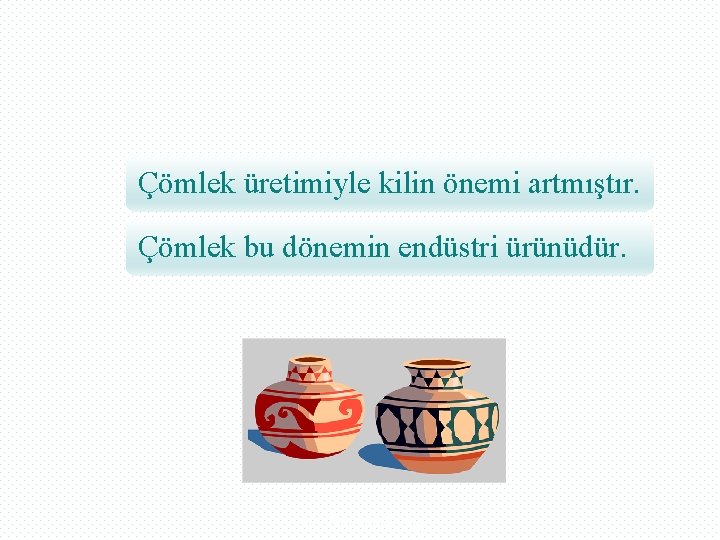 Çömlek üretimiyle kilin önemi artmıştır.

Çömlek bu dönemin endüstri ürünüdür.